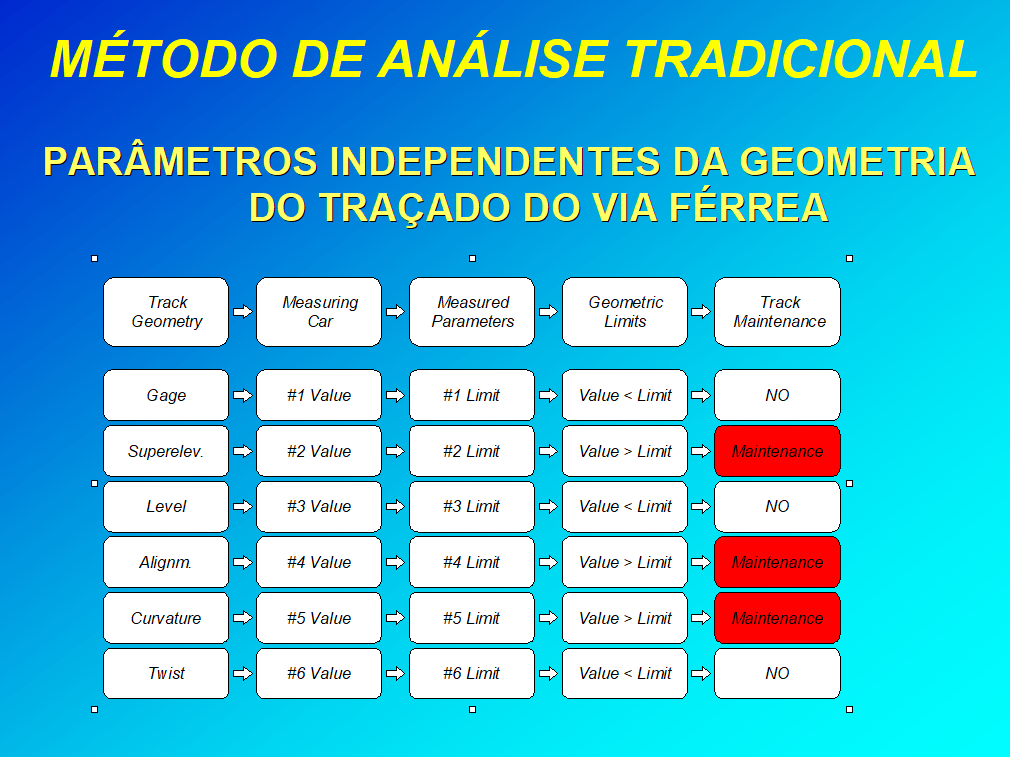 MÉTODO DE ANÁLISE TRADICIONAL

PARÂMETROS INDEPENDENTES DA GEOMETRIA DO TRAÇADO DO VIA FÉRREA

| Track Geometry | Measuring Car | Measured Parameters | Geometric Limits | Track Maintenance |
|---|---|---|---|---|
| Gage | #1 Value | #1 Limit | Value < Limit | NO |
| Superelev. | #2 Value | #2 Limit | Value > Limit | Maintenance |
| Level | #3 Value | #3 Limit | Value < Limit | NO |
| Alignm. | #4 Value | #4 Limit | Value > Limit | Maintenance |
| Curvature | #5 Value | #5 Limit | Value > Limit | Maintenance |
| Twist | #6 Value | #6 Limit | Value < Limit | NO |